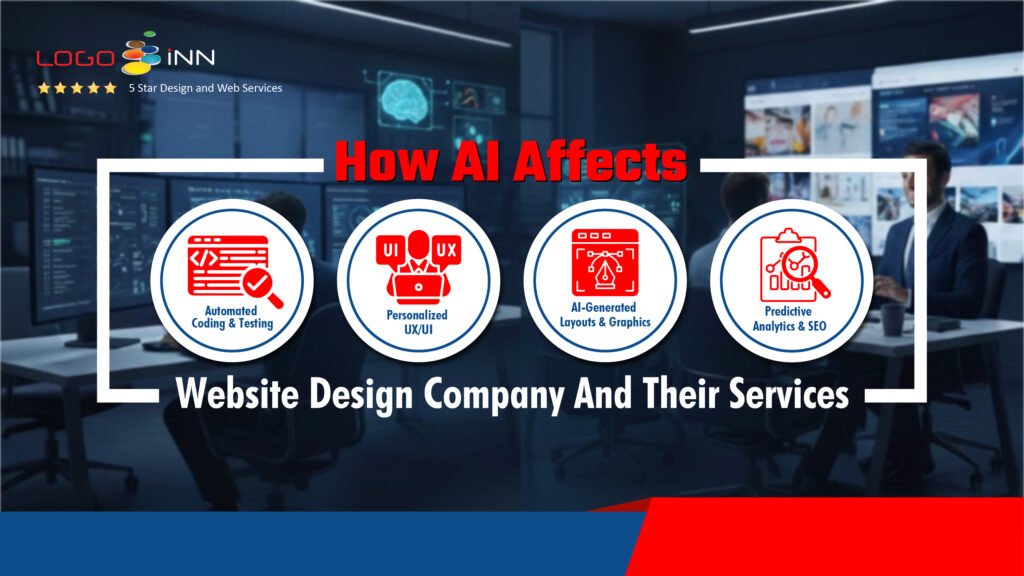 LOGO iNN
5 Star Design and Web Services

How AI Affects

UI UX

Automated Coding & Testing

Personalized UX/UI

AI-Generated Layouts & Graphics

Predictive Analytics & SEO

Website Design Company And Their Services